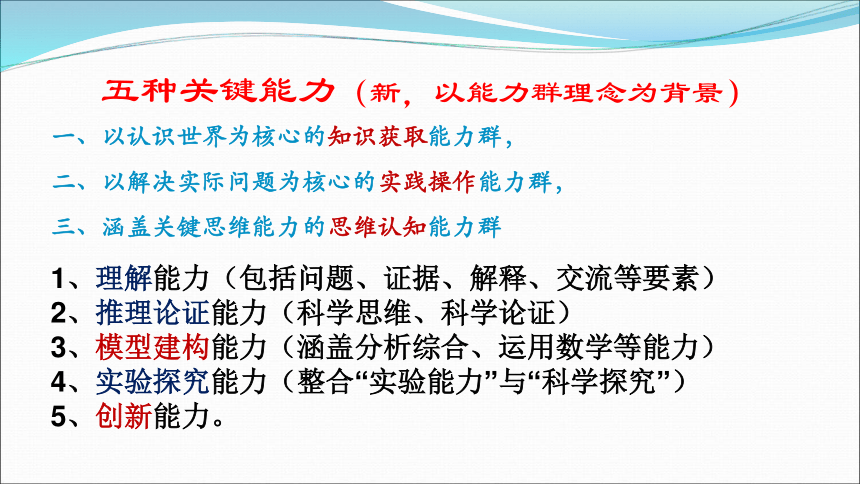 五种关键能力（新，以能力群理念为背景）

一、以认识世界为核心的知识获取能力群，

二、以解决实际问题为核心的实践操作能力群，

三、涵盖关键思维能力的思维认知能力群

1、理解能力（包括问题、证据、解释、交流等要素）
2、推理论证能力（科学思维、科学论证）
3、模型建构能力（涵盖分析综合、运用数学等能力）
4、实验探究能力（整合“实验能力”与“科学探究”）
5、创新能力。